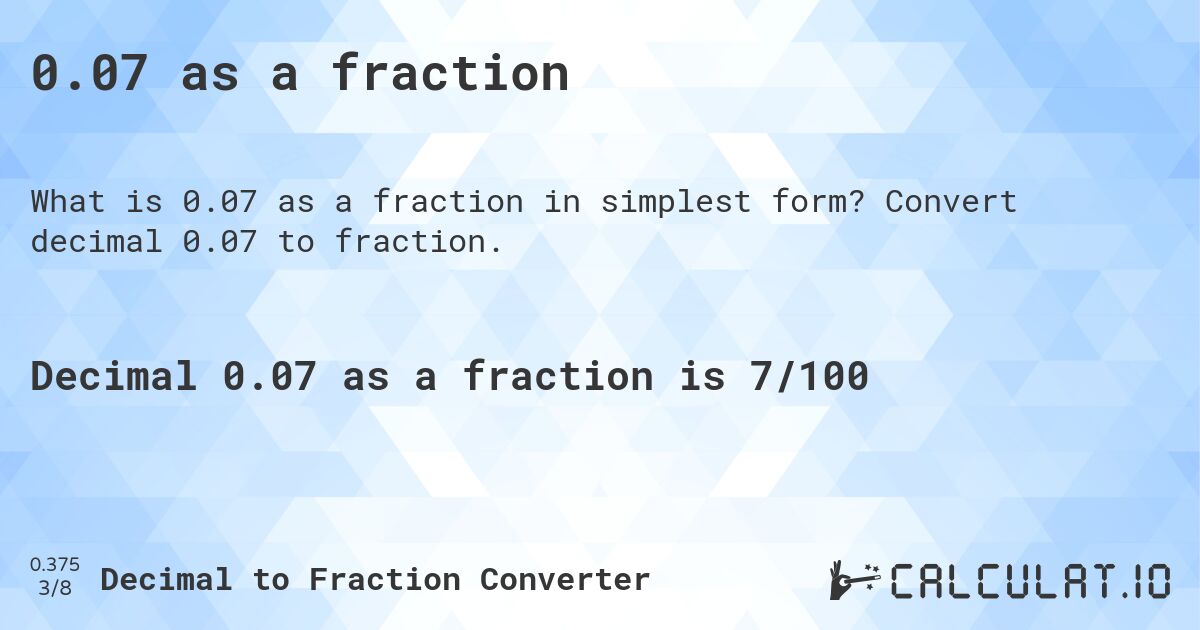 0.07 as a fraction

What is 0.07 as a fraction in simplest form? Convert decimal 0.07 to fraction.

Decimal 0.07 as a fraction is 7/100

0.375
3/8
Decimal to Fraction Converter

CALCULAT.IO